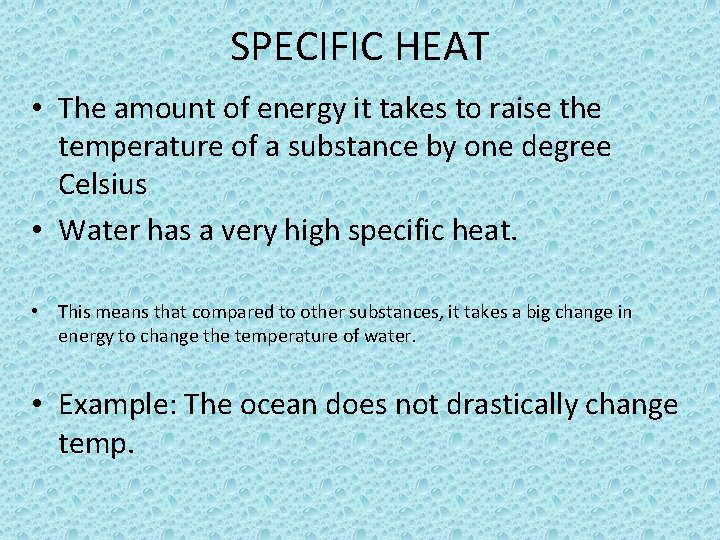 SPECIFIC HEAT

• The amount of energy it takes to raise the temperature of a substance by one degree Celsius

• Water has a very high specific heat.

• This means that compared to other substances, it takes a big change in energy to change the temperature of water.

• Example: The ocean does not drastically change temp.